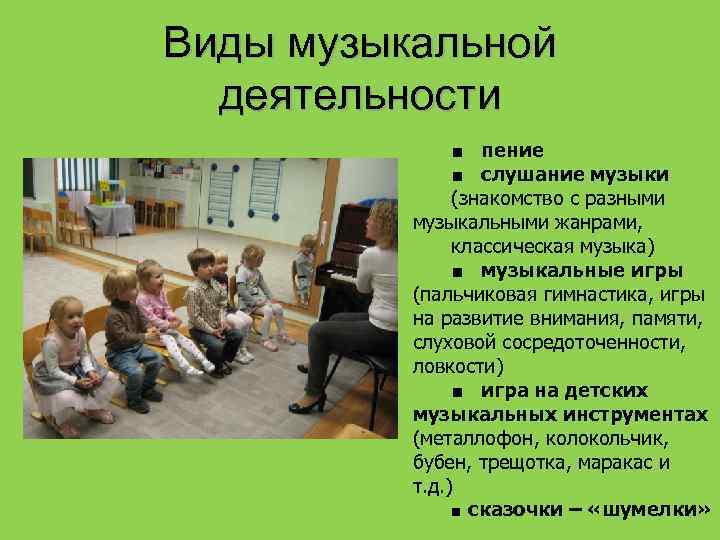 Виды музыкальной деятельности

■ пение
■ слушание музыки (знакомство с разными музыкальными жанрами, классическая музыка)
■ музыкальные игры (пальчиковая гимнастика, игры на развитие внимания, памяти, слуховой сосредоточенности, ловкости)
■ игра на детских музыкальных инструментах (металлофон, колокольчик, бубен, трещотка, маракас и т.д.)
■ сказочки – «шумелки»